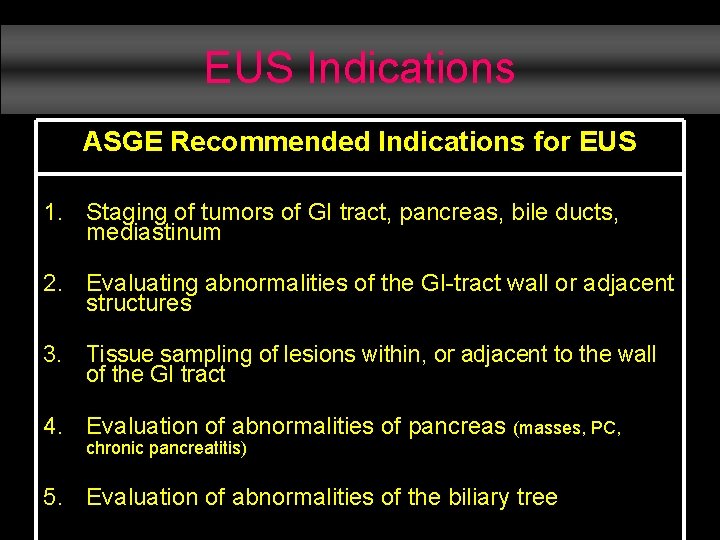 EUS Indications

ASGE Recommended Indications for EUS

1. Staging of tumors of GI tract, pancreas, bile ducts, mediastinum

2. Evaluating abnormalities of the GI-tract wall or adjacent structures

3. Tissue sampling of lesions within, or adjacent to the wall of the GI tract

4. Evaluation of abnormalities of pancreas (masses, PC, chronic pancreatitis)

5. Evaluation of abnormalities of the biliary tree